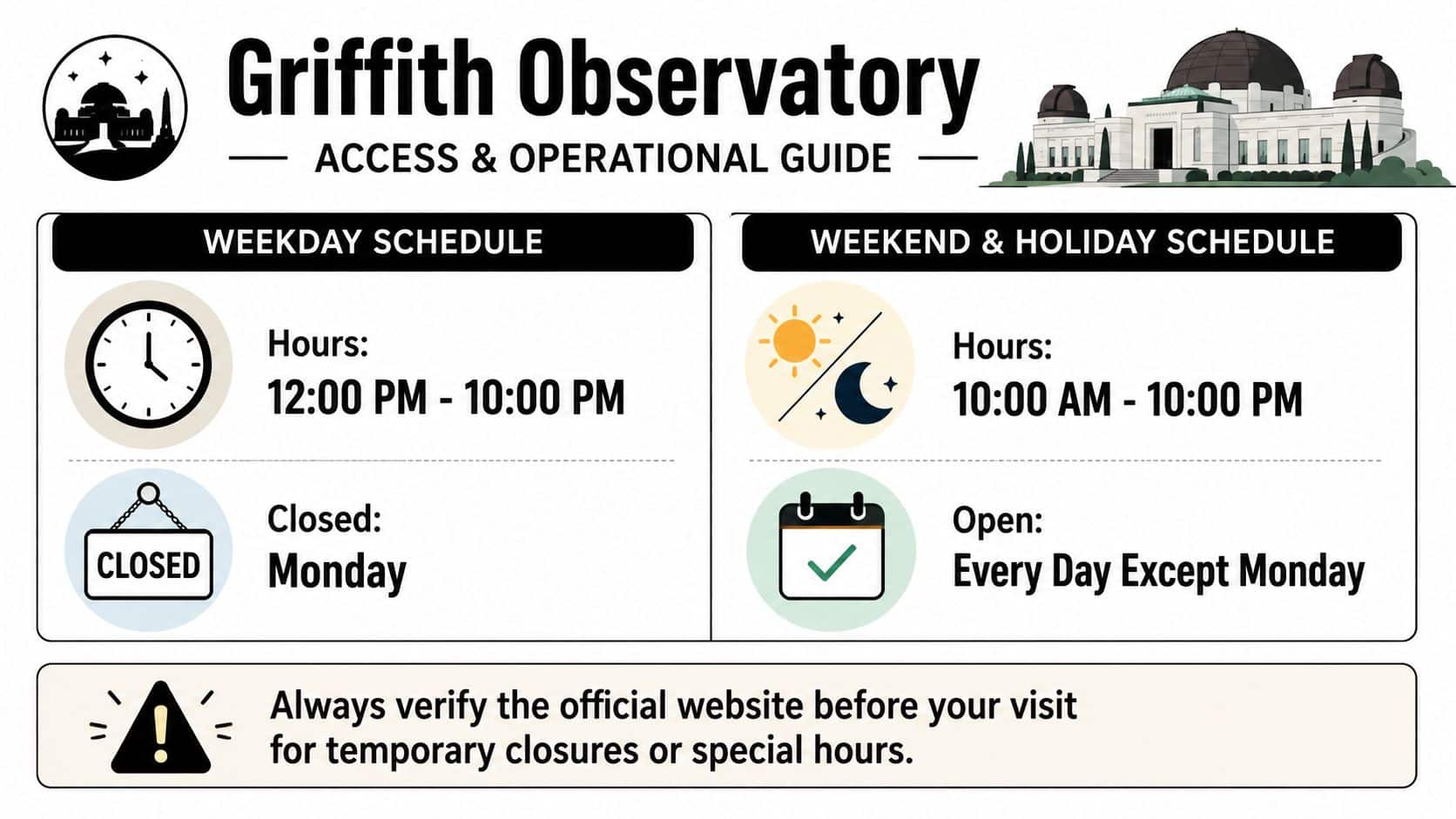 Griffith Observatory

ACCESS & OPERATIONAL GUIDE

WEEKDAY SCHEDULE

Hours:
12:00 PM - 10:00 PM

CLOSED

Closed:
Monday

WEEKEND & HOLIDAY SCHEDULE

Hours:
10:00 AM - 10:00 PM

Open:
Every Day Except Monday

Always verify the official website before your visit for temporary closures or special hours.